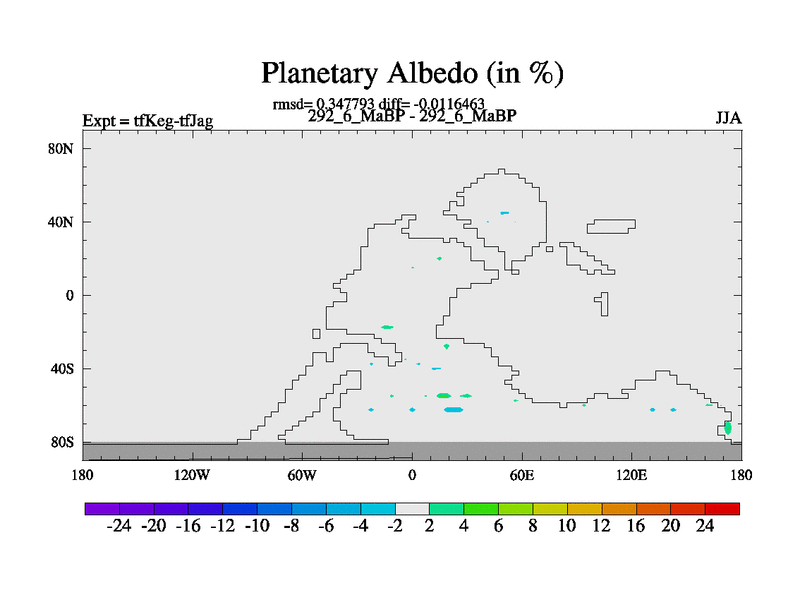 Planetary Albedo (in %)

rmsd= 0.347793 diff= -0.0116463

Expt = tfKeg-tfJag

292_6_MaBP - 292_6_MaBP

JJA

80N
40N
0
40S
80S

180
120W
60W
0
60E
120E
180

-24 -20 -16 -12 -10 -8 -6 -4 -2 2 4 6 8 10 12 16 20 24